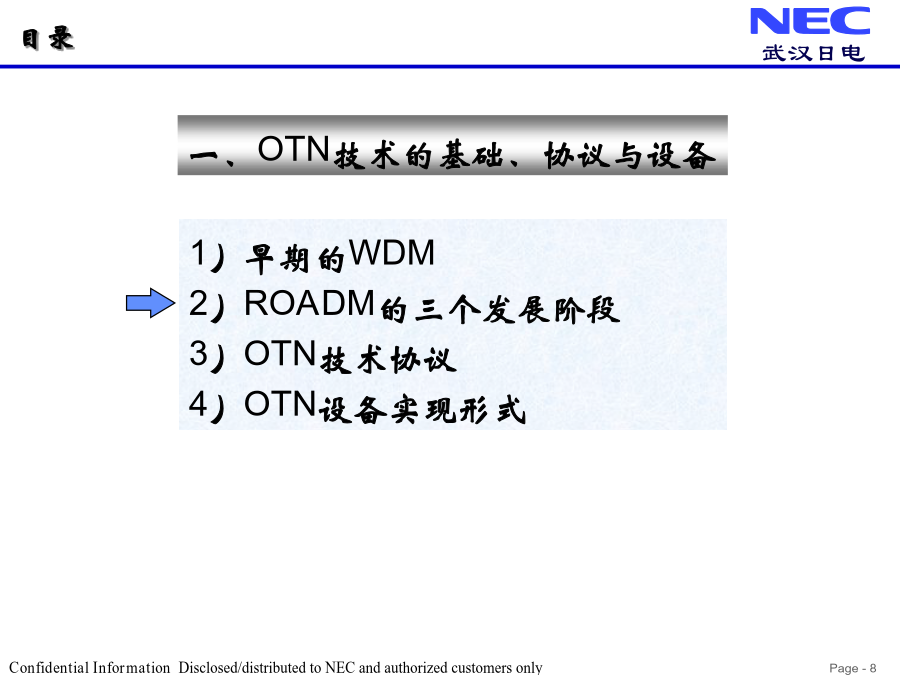 目录

NEC
武汉日电

一、OTN技术的基础、协议与设备

1）早期的WDM
2）ROADM的三个发展阶段
3）OTN技术协议
4）OTN设备实现形式

Confidential Information Disclosed/distributed to NEC and authorized customers only

Page - 8